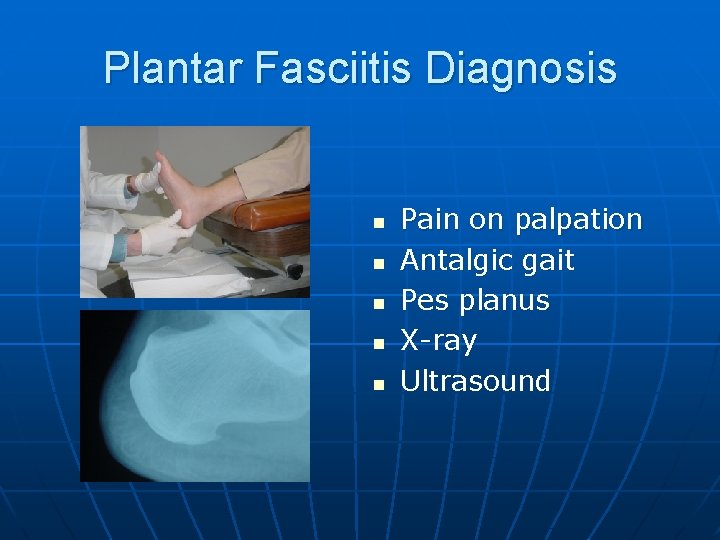 Plantar Fasciitis Diagnosis

- Pain on palpation
- Antalgic gait
- Pes planus
- X-ray
- Ultrasound